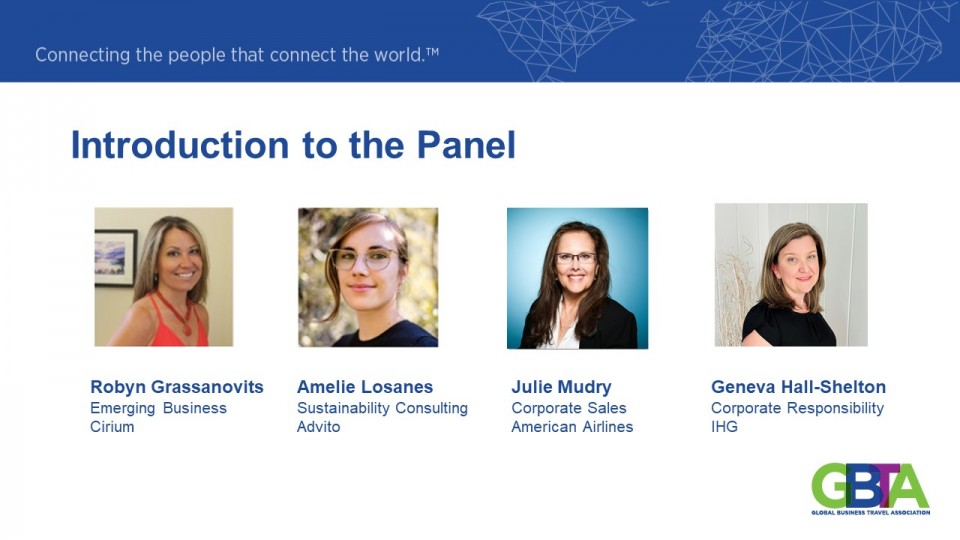 Connecting the people that connect the world.™

Introduction to the Panel

Robyn Grassanovits
Emerging Business
Cirium

Amelie Losanes
Sustainability Consulting
Advito

Julie Mudry
Corporate Sales
American Airlines

Geneva Hall-Shelton
Corporate Responsibility
IHG

GBTA
GLOBAL BUSINESS TRAVEL ASSOCIATION